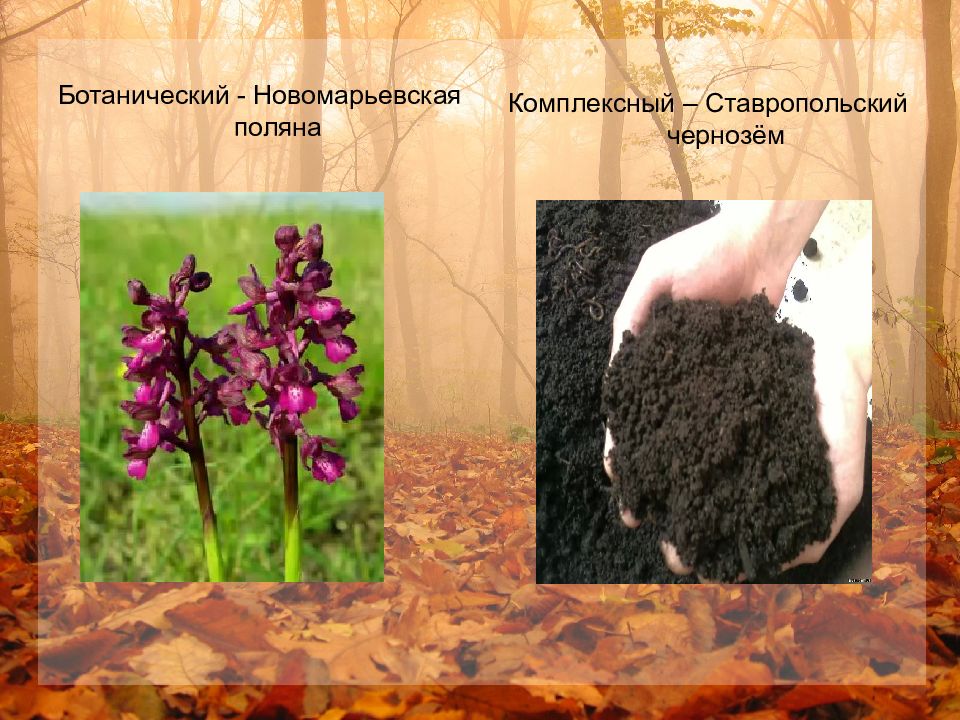 Ботанический - Новомарьевская поляна

Комплексный – Ставропольский чернозём